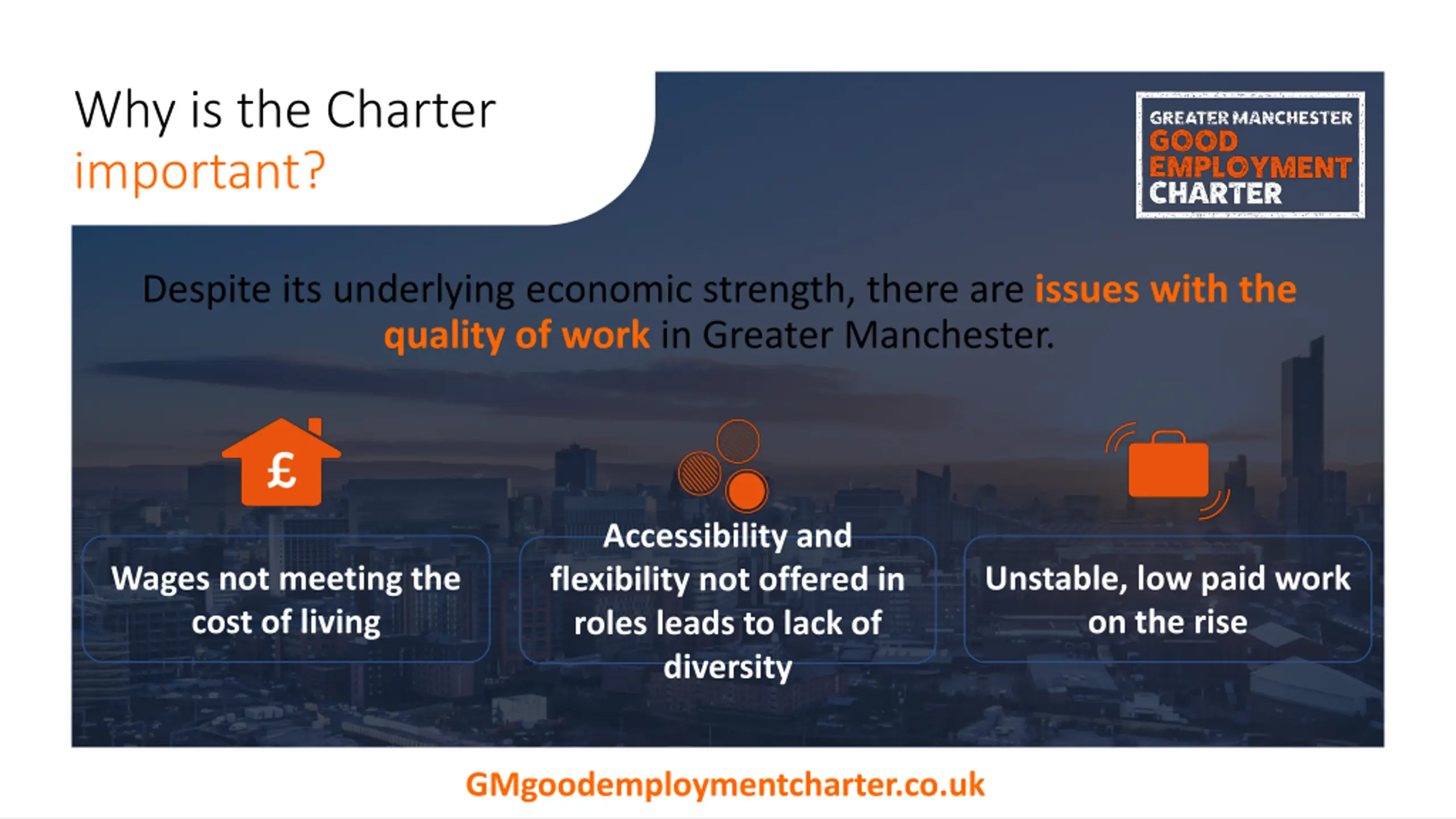 Why is the Charter important?

GREATER MANCHESTER GOOD EMPLOYMENT CHARTER

Despite its underlying economic strength, there are issues with the quality of work in Greater Manchester.

£

Wages not meeting the cost of living

Accessibility and flexibility not offered in roles leads to lack of diversity

Unstable, low paid work on the rise

GMgoodemploymentcharter.co.uk